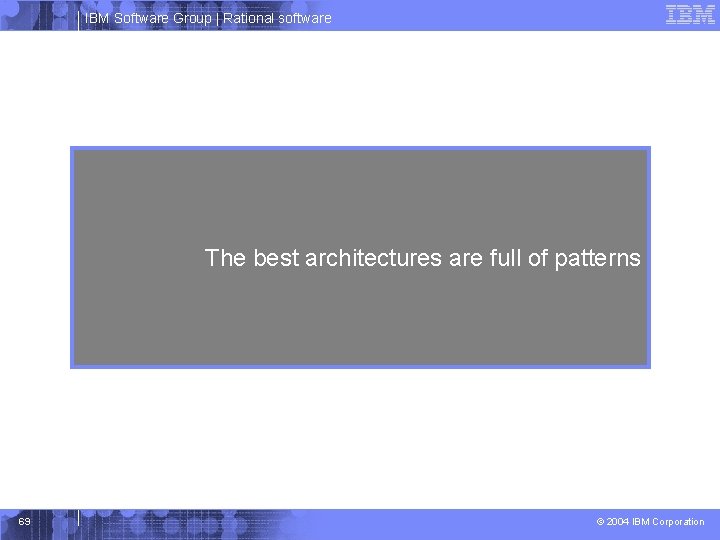 IBM Software Group | Rational software

IBM

The best architectures are full of patterns

69

© 2004 IBM Corporation